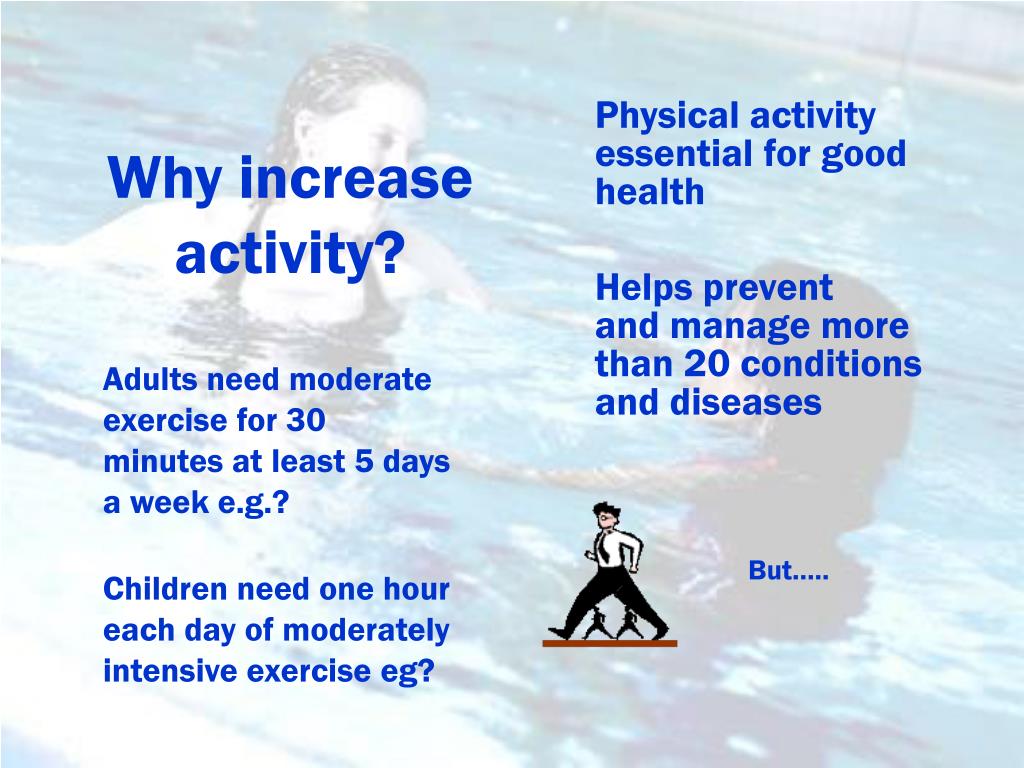 Why increase activity?

Adults need moderate exercise for 30 minutes at least 5 days a week e.g.?

Children need one hour each day of moderately intensive exercise eg?

Physical activity essential for good health

Helps prevent and manage more than 20 conditions and diseases

But…..